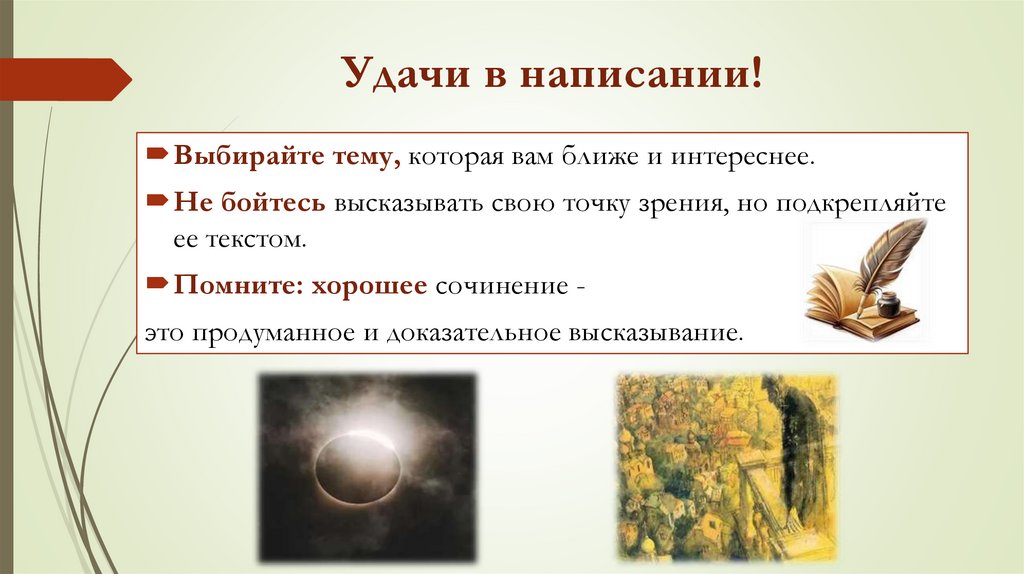 Удачи в написании!

Выбирайте тему, которая вам ближе и интереснее.

Не бойтесь высказывать свою точку зрения, но подкрепляйте ее текстом.

Помните: хорошее сочинение -

это продуманное и доказательное высказывание.